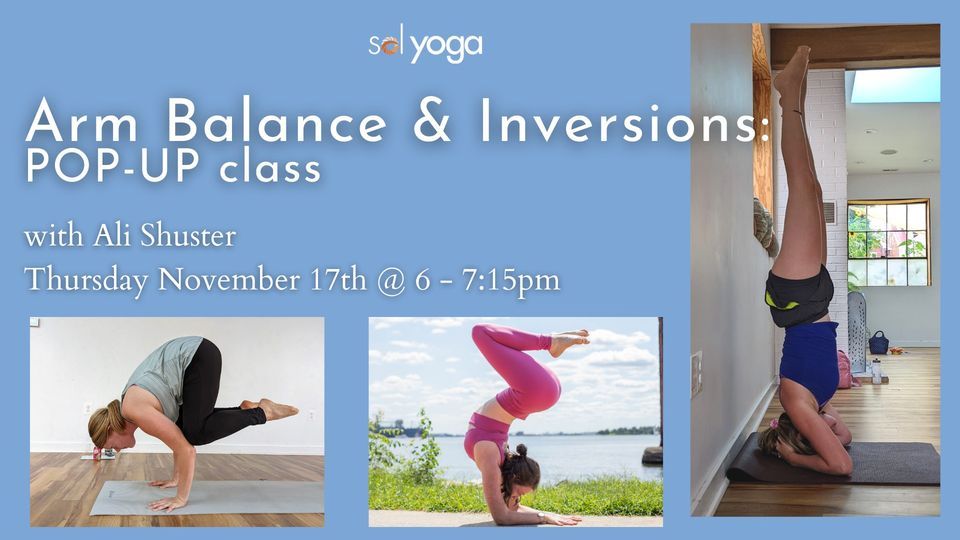 sol yoga

Arm Balance & Inversions:
POP-UP class

with Ali Shuster
Thursday November 17th @ 6 - 7:15pm